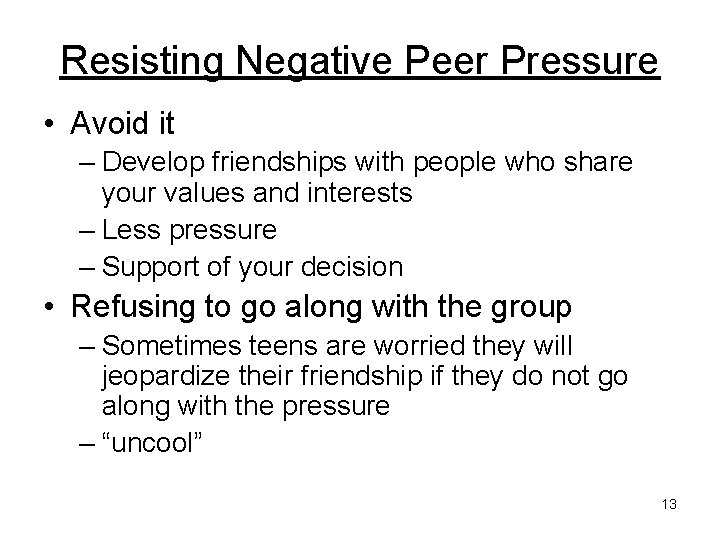 Resisting Negative Peer Pressure

• Avoid it
– Develop friendships with people who share your values and interests
– Less pressure
– Support of your decision

• Refusing to go along with the group
– Sometimes teens are worried they will jeopardize their friendship if they do not go along with the pressure
– “uncool”

13